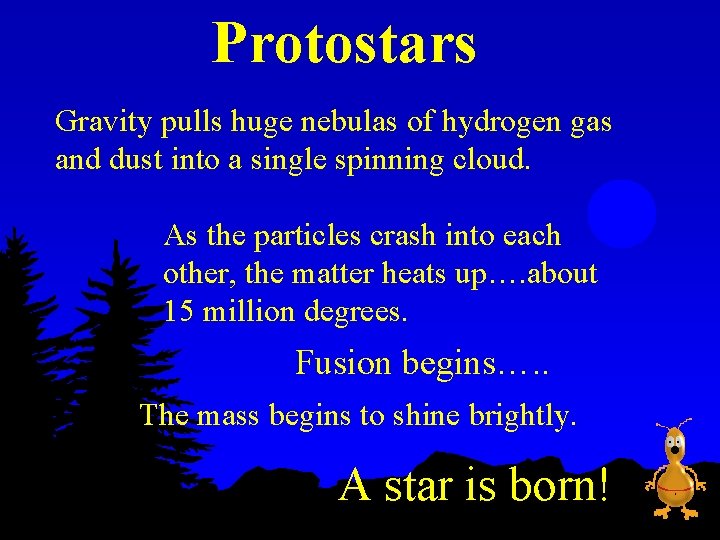 Protostars

Gravity pulls huge nebulas of hydrogen gas and dust into a single spinning cloud.

As the particles crash into each other, the matter heats up….about 15 million degrees.

Fusion begins…..

The mass begins to shine brightly.

A star is born!